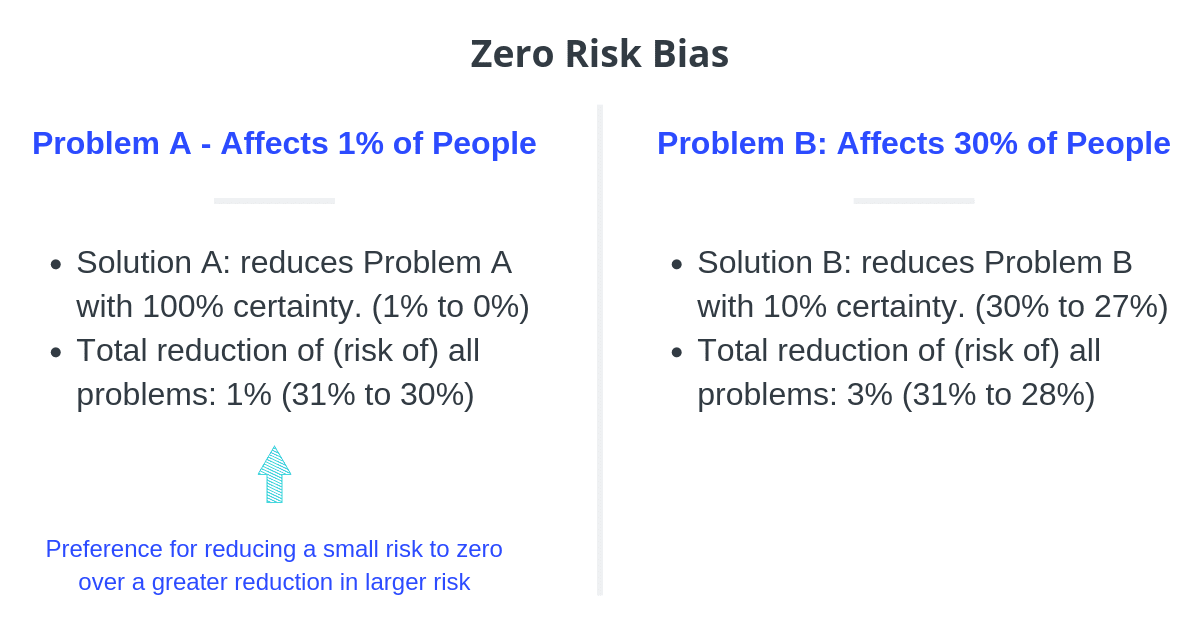 Zero Risk Bias

Problem A - Affects 1% of People

- Solution A: reduces Problem A with 100% certainty. (1% to 0%)
- Total reduction of (risk of) all problems: 1% (31% to 30%)

Preference for reducing a small risk to zero over a greater reduction in larger risk

Problem B: Affects 30% of People

- Solution B: reduces Problem B with 10% certainty. (30% to 27%)
- Total reduction of (risk of) all problems: 3% (31% to 28%)